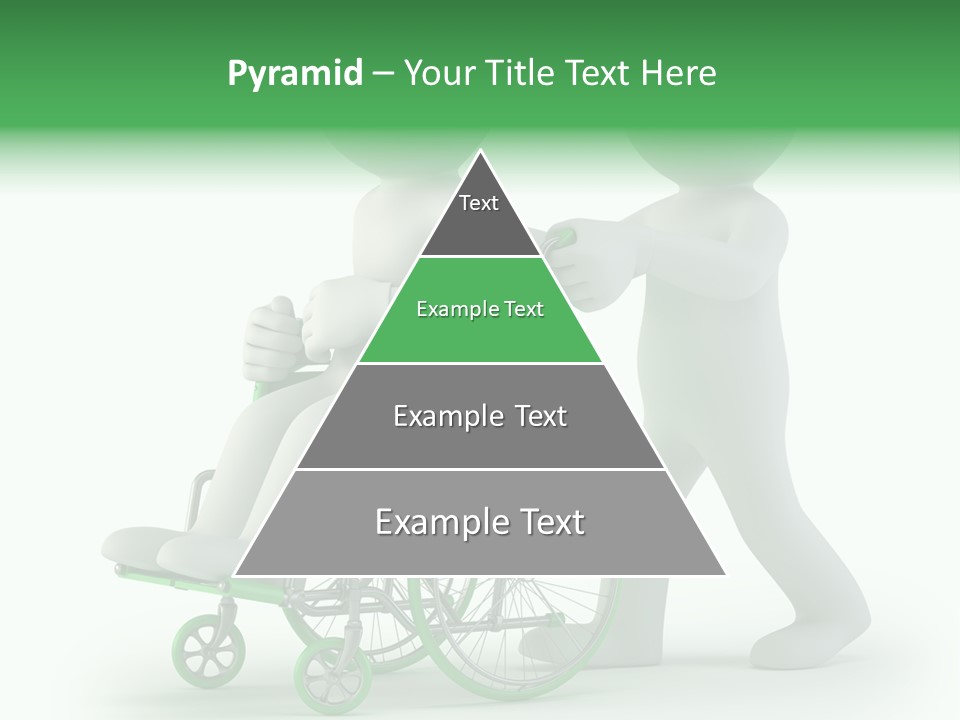 Pyramid – Your Title Text Here

Text

Example Text

Example Text

Example Text